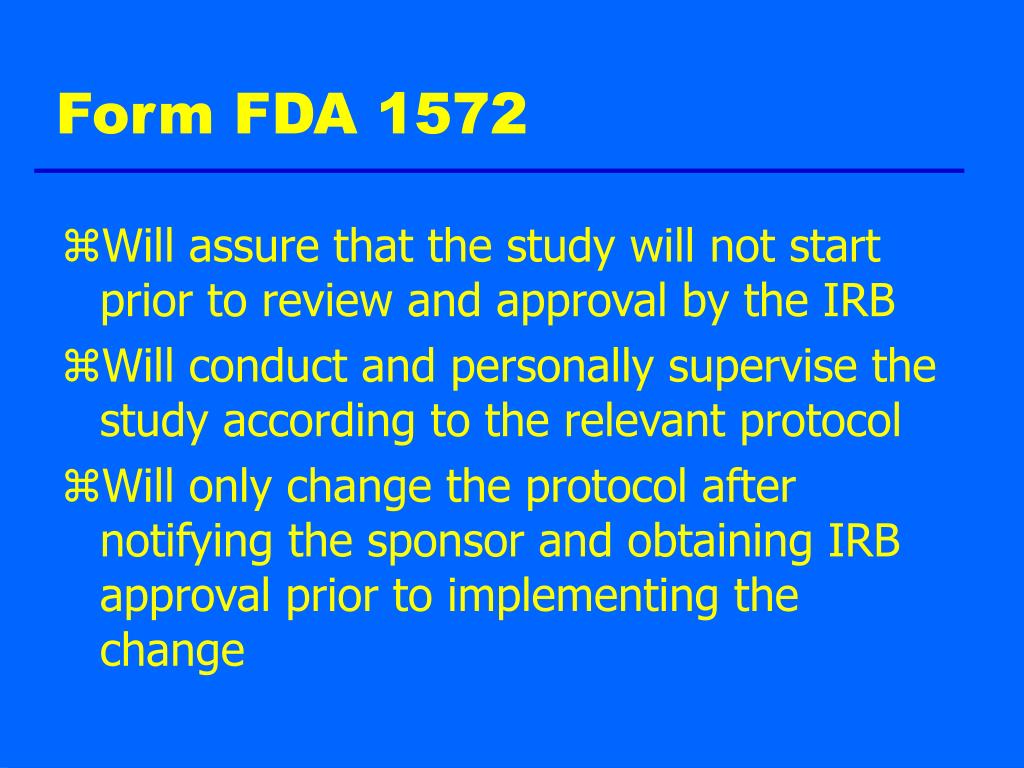 Form FDA 1572

⌘Will assure that the study will not start prior to review and approval by the IRB

⌘Will conduct and personally supervise the study according to the relevant protocol

⌘Will only change the protocol after notifying the sponsor and obtaining IRB approval prior to implementing the change